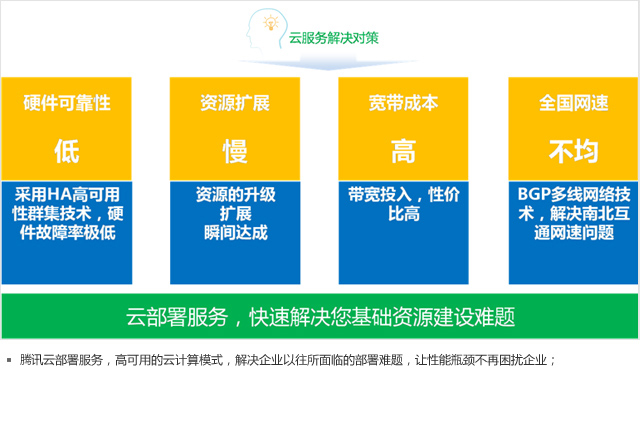 云服务解决对策

硬件可靠性

低

采用HA高可用性群集技术，硬件故障率极低

资源扩展

慢

资源的升级扩展瞬间达成

宽带成本

高

带宽投入，性价比高

全国网速

不均

BGP多线网络技术，解决南北互通网速问题

云部署服务，快速解决您基础资源建设难题

▪ 腾讯云部署服务，高可用的云计算模式，解决企业以往所面临的部署难题，让性能瓶颈不再困扰企业；